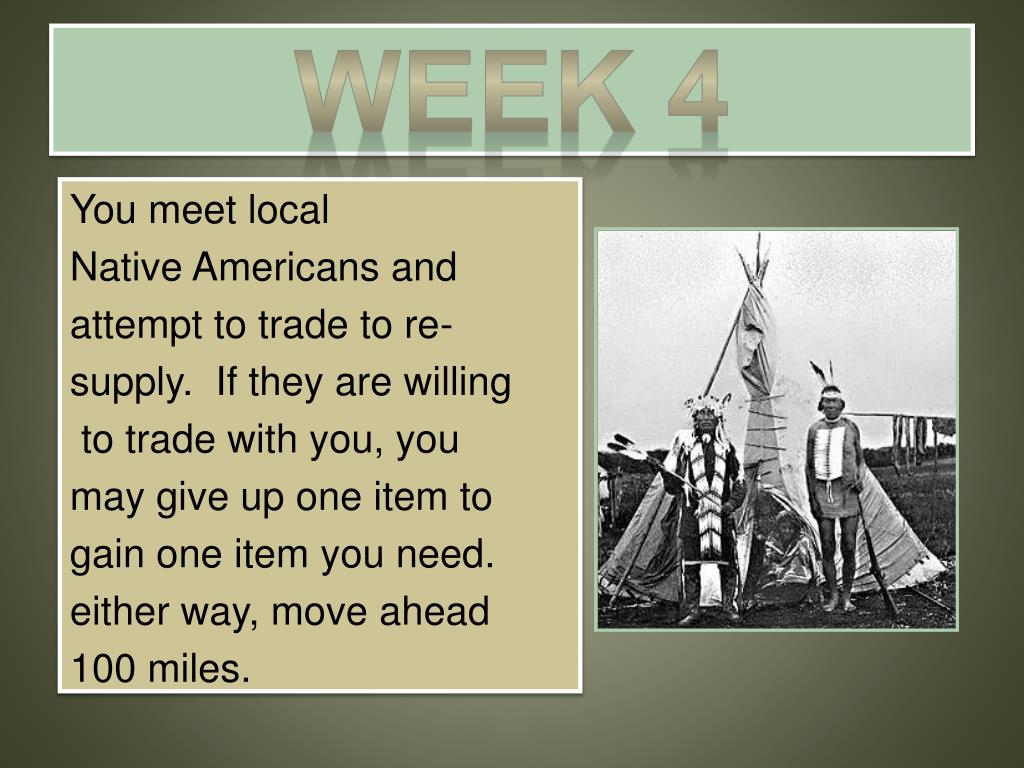 WEEK 4

You meet local Native Americans and attempt to trade to re-supply. If they are willing to trade with you, you may give up one item to gain one item you need. either way, move ahead 100 miles.